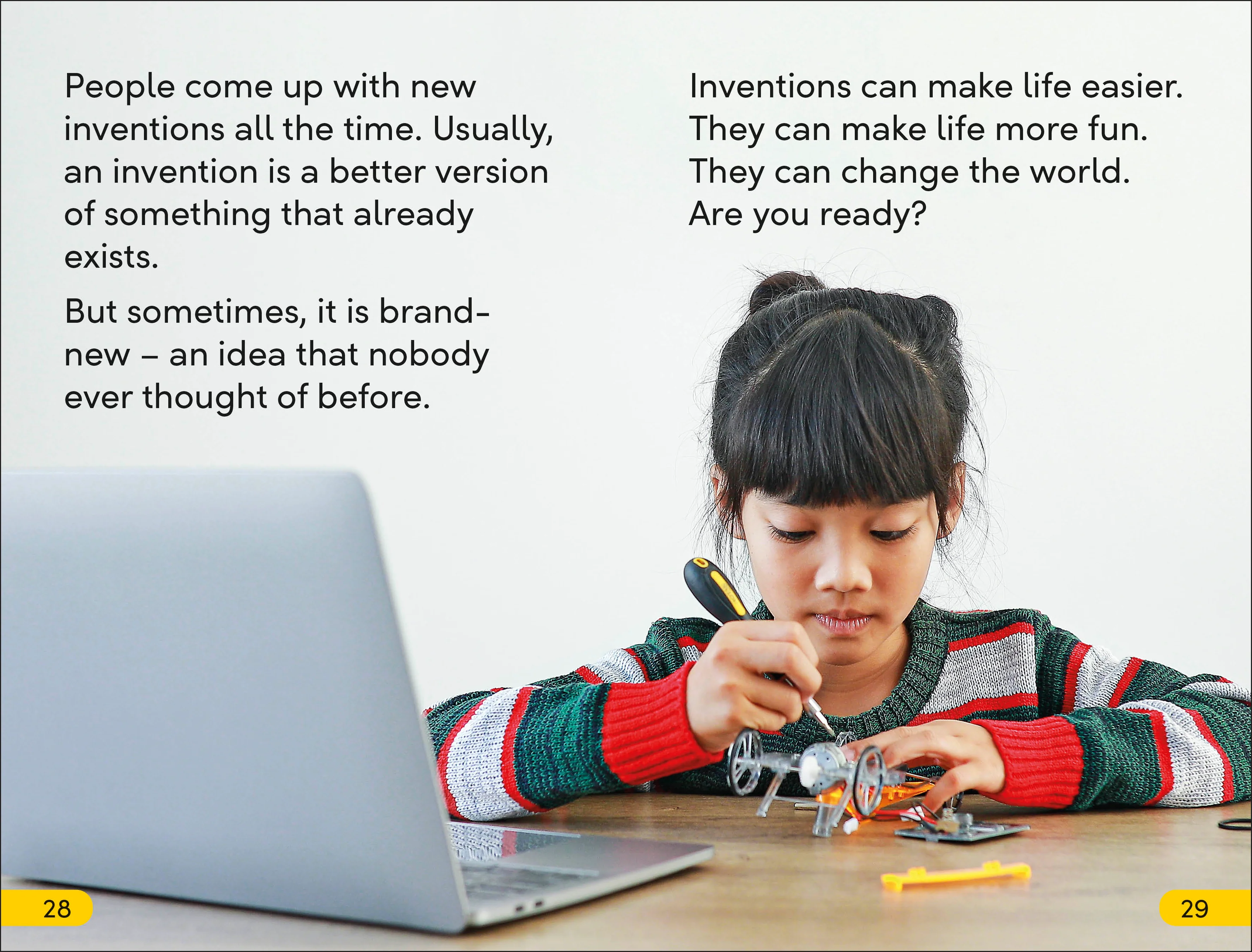 People come up with new inventions all the time. Usually, an invention is a better version of something that already exists.

But sometimes, it is brand-new – an idea that nobody ever thought of before.

Inventions can make life easier. They can make life more fun. They can change the world. Are you ready?

28

29